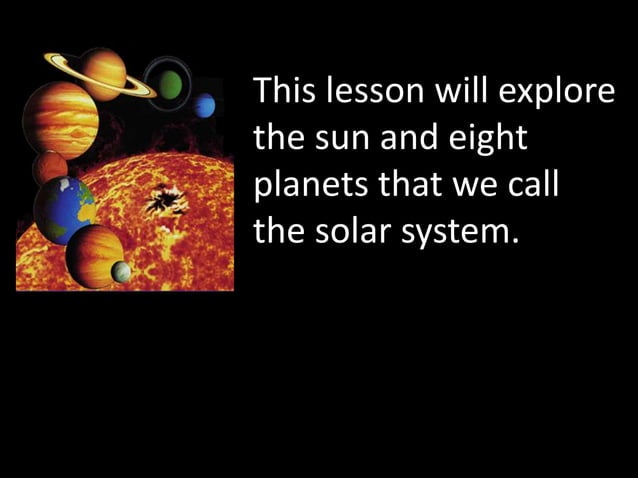 This lesson will explore the sun and eight planets that we call the solar system.